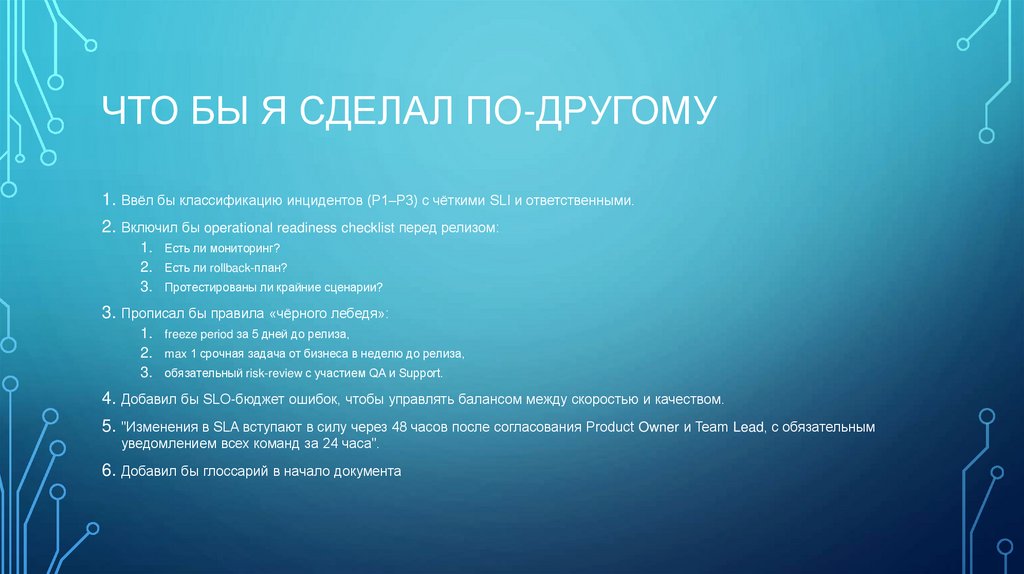 ЧТО БЫ Я СДЕЛАЛ ПО-ДРУГОМУ

1. Ввёл бы классификацию инцидентов (P1–P3) с чёткими SLI и ответственными.

2. Включил бы operational readiness checklist перед релизом:
1. Есть ли мониторинг?
2. Есть ли rollback-план?
3. Протестированы ли крайние сценарии?

3. Прописал бы правила «чёрного лебедя»:
1. freeze period за 5 дней до релиза,
2. max 1 срочная задача от бизнеса в неделю до релиза,
3. обязательный risk-review с участием QA и Support.

4. Добавил бы SLO-бюджет ошибок, чтобы управлять балансом между скоростью и качеством.

5. "Изменения в SLA вступают в силу через 48 часов после согласования Product Owner и Team Lead, с обязательным уведомлением всех команд за 24 часа".

6. Добавил бы глоссарий в начало документа